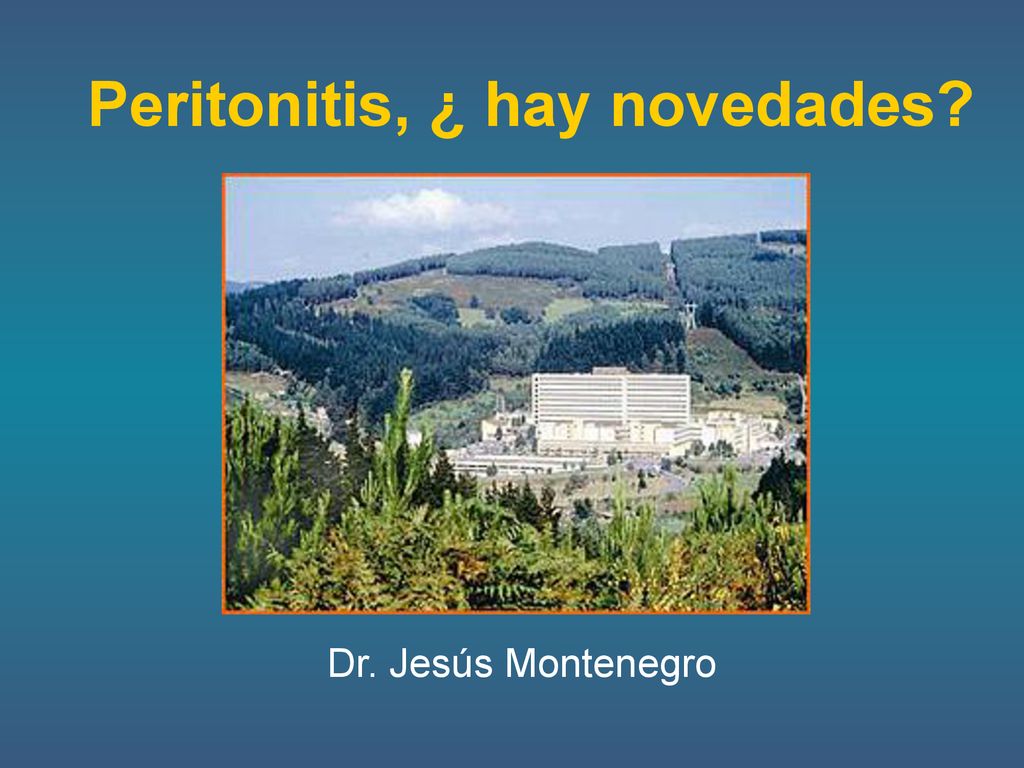 Peritonitis, ¿ hay novedades?

Dr. Jesús Montenegro